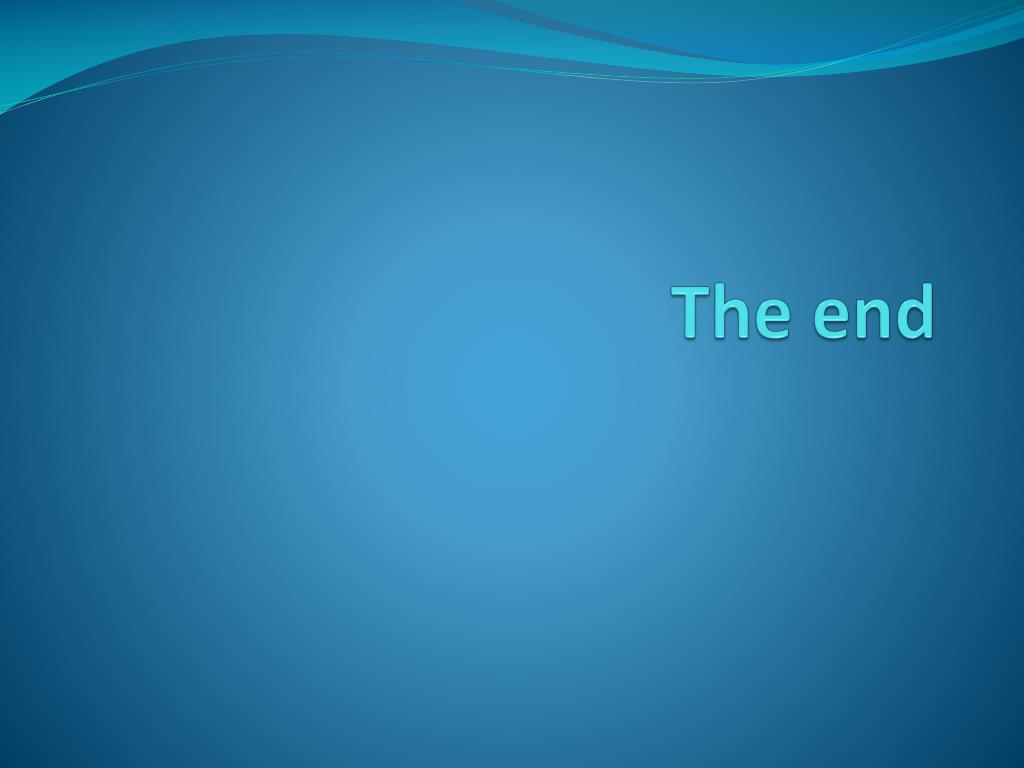 The end